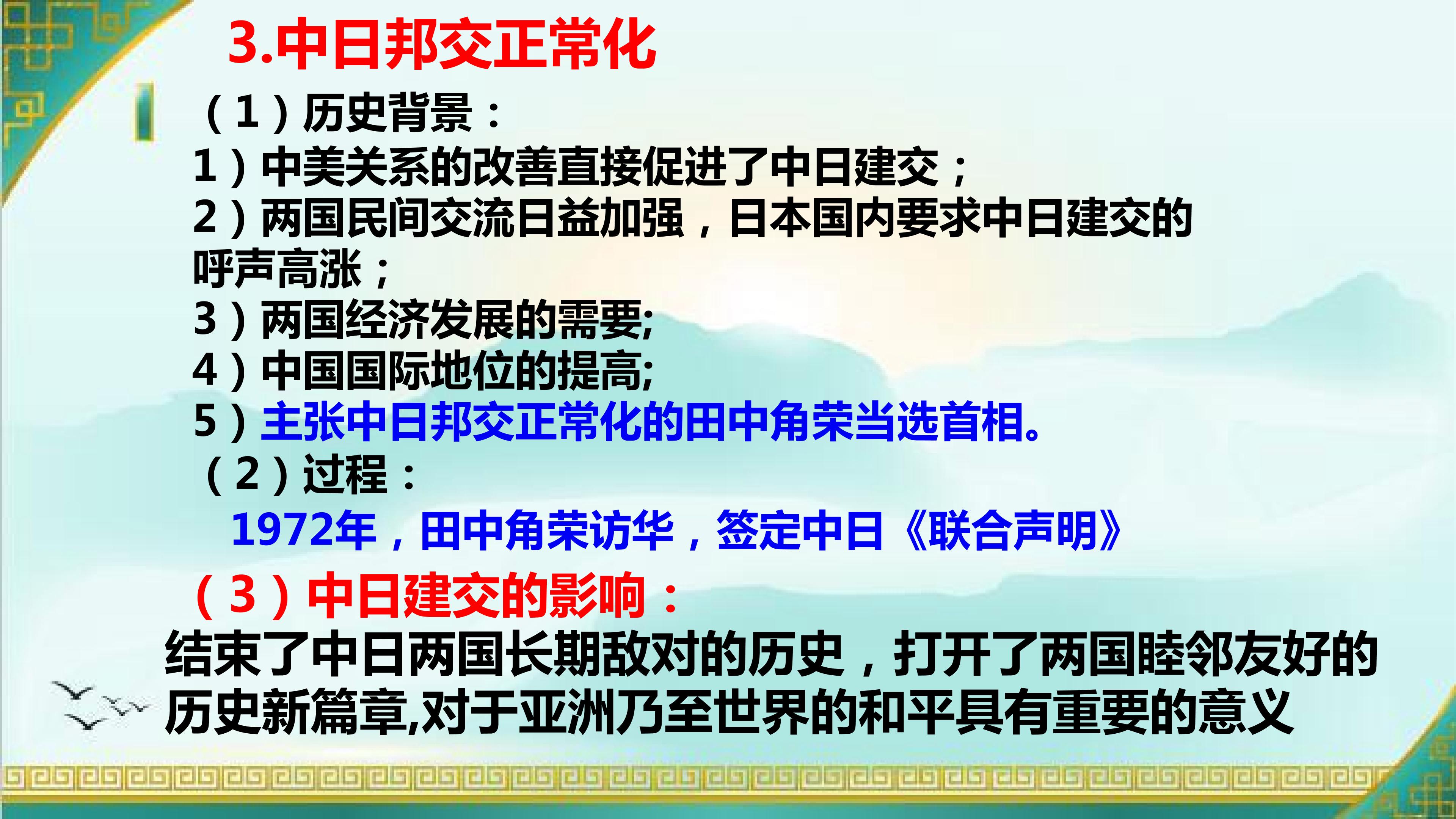 3.中日邦交正常化

（1）历史背景：

1）中美关系的改善直接促进了中日建交；

2）两国民间交流日益加强，日本国内要求中日建交的呼声高涨；

3）两国经济发展的需要;

4）中国国际地位的提高;

5）主张中日邦交正常化的田中角荣当选首相。

（2）过程：

1972年，田中角荣访华，签定中日《联合声明》

（3）中日建交的影响：

结束了中日两国长期敌对的历史，打开了两国睦邻友好的历史新篇章,对于亚洲乃至世界的和平具有重要的意义